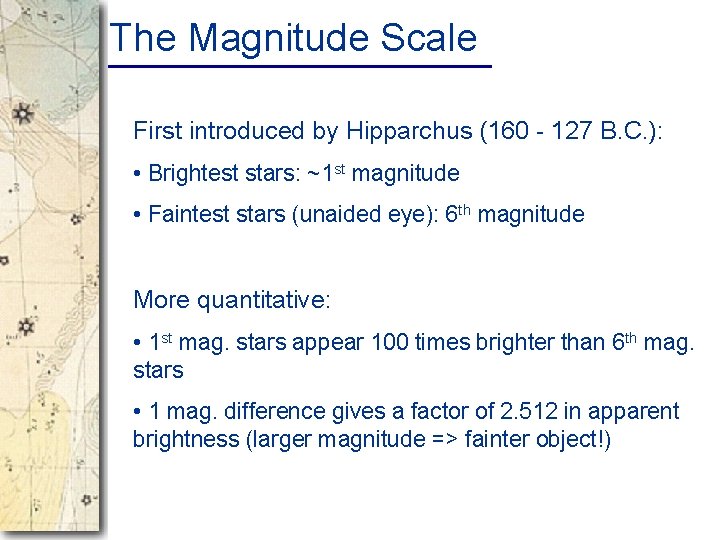 The Magnitude Scale

First introduced by Hipparchus (160 - 127 B.C.):

• Brightest stars: ~1$^{st}$ magnitude

• Faintest stars (unaided eye): 6$^{th}$ magnitude

More quantitative:

• 1$^{st}$ mag. stars appear 100 times brighter than 6$^{th}$ mag. stars

• 1 mag. difference gives a factor of 2.512 in apparent brightness (larger magnitude => fainter object!)